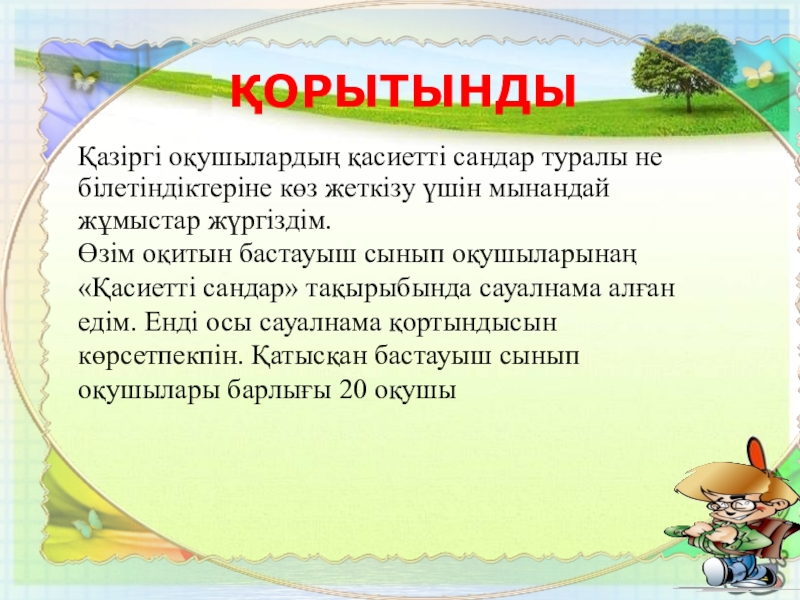 ҚОРЫТЫНДЫ

Қазіргі оқушылардың қасиетті сандар туралы не білетіндіктеріне көз жеткізу үшін мынандай жұмыстар жүргіздім.
Өзім оқитын бастауыш сынып оқушыларынаң «Қасиетті сандар» тақырыбында сауалнама алған едім. Енді осы сауалнама қортындысын көрсетпекпін. Қатысқан бастауыш сынып оқушылары барлығы 20 оқушы